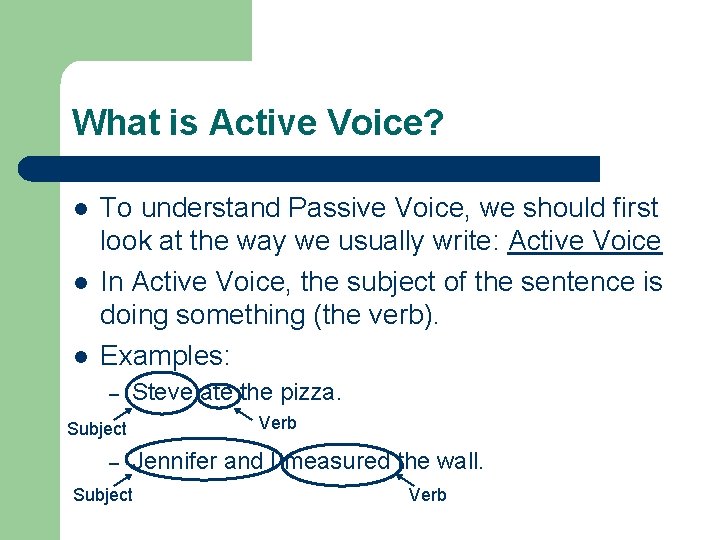 What is Active Voice?

- To understand Passive Voice, we should first look at the way we usually write: Active Voice
- In Active Voice, the subject of the sentence is doing something (the verb).
- Examples:
  – Steve ate the pizza.

Subject

Verb

  – Jennifer and I measured the wall.

Subject

Verb